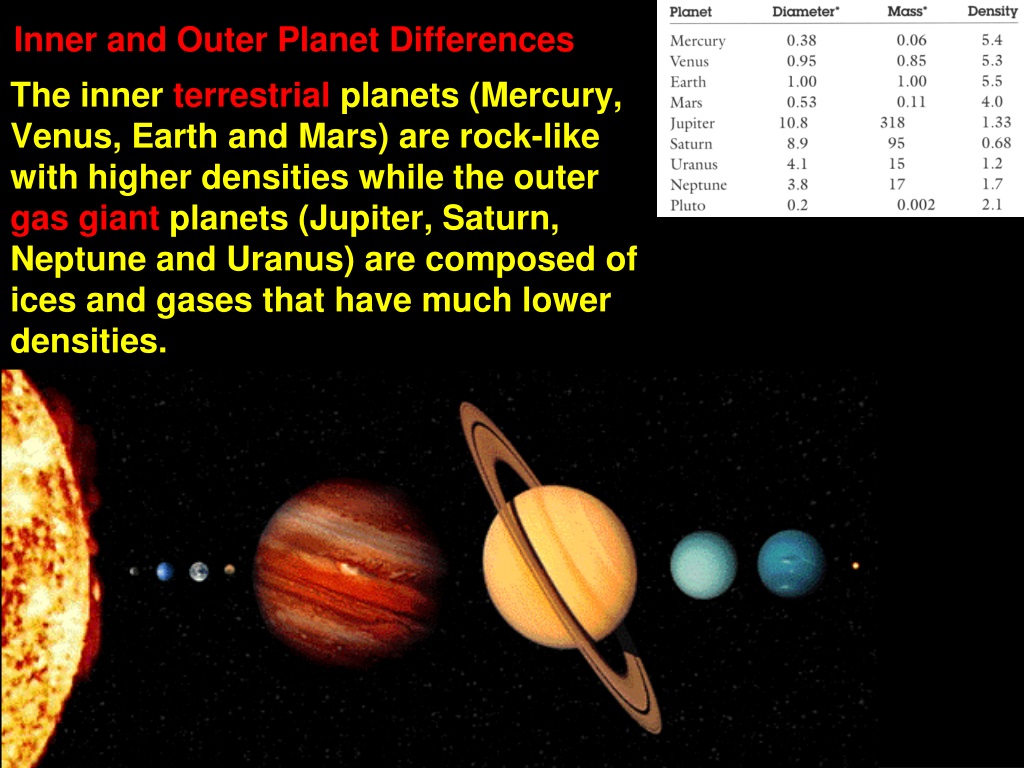 Inner and Outer Planet Differences

The inner terrestrial planets (Mercury, Venus, Earth and Mars) are rock-like with higher densities while the outer gas giant planets (Jupiter, Saturn, Neptune and Uranus) are composed of ices and gases that have much lower densities.

| Planet | Diameter* | Mass* | Density |
|---|---|---|---|
| Mercury | 0.38 | 0.06 | 5.4 |
| Venus | 0.95 | 0.85 | 5.3 |
| Earth | 1.00 | 1.00 | 5.5 |
| Mars | 0.53 | 0.11 | 4.0 |
| Jupiter | 10.8 | 318 | 1.33 |
| Saturn | 8.9 | 95 | 0.68 |
| Uranus | 4.1 | 15 | 1.2 |
| Neptune | 3.8 | 17 | 1.7 |
| Pluto | 0.2 | 0.002 | 2.1 |